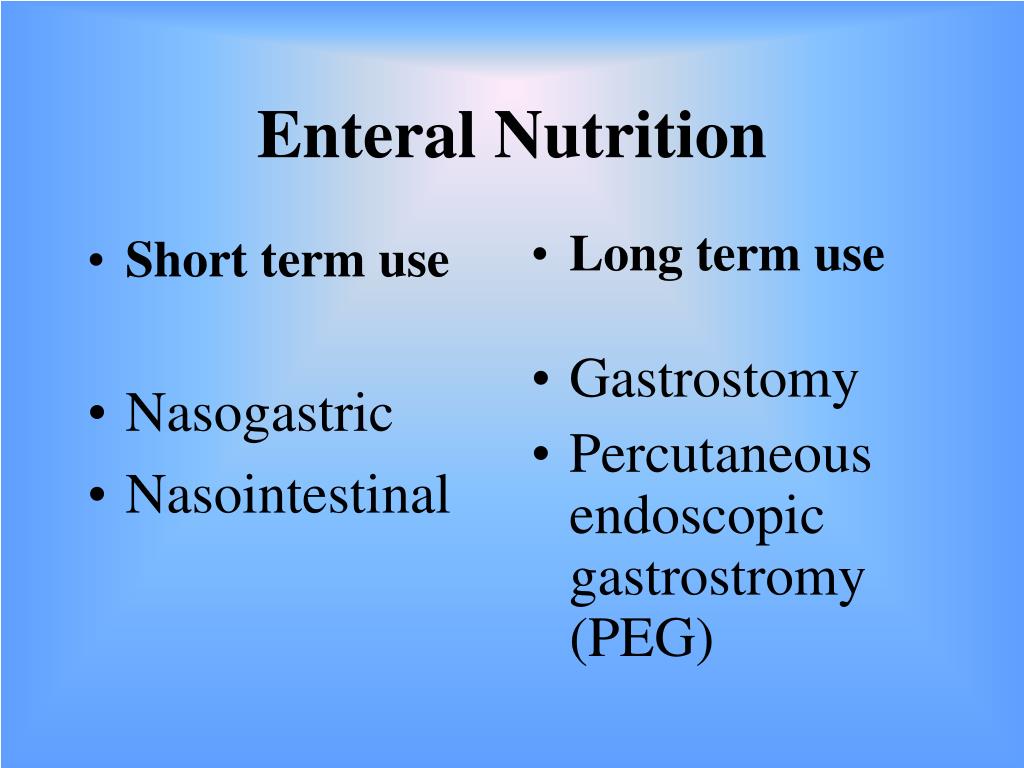 Enteral Nutrition

• Short term use

• Nasogastric
• Nasointestinal

• Long term use

• Gastrostomy
• Percutaneous endoscopic gastrostromy (PEG)